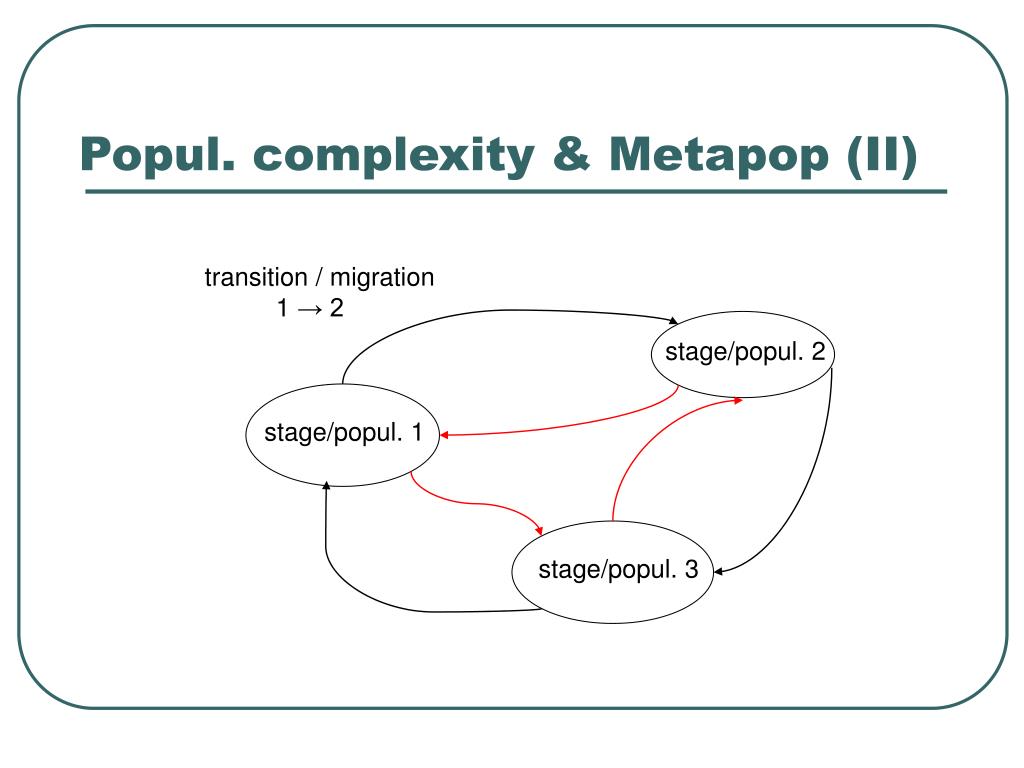 Popul. complexity & Metapop (II)

transition / migration
1 → 2

stage/popul. 2

stage/popul. 1

stage/popul. 3